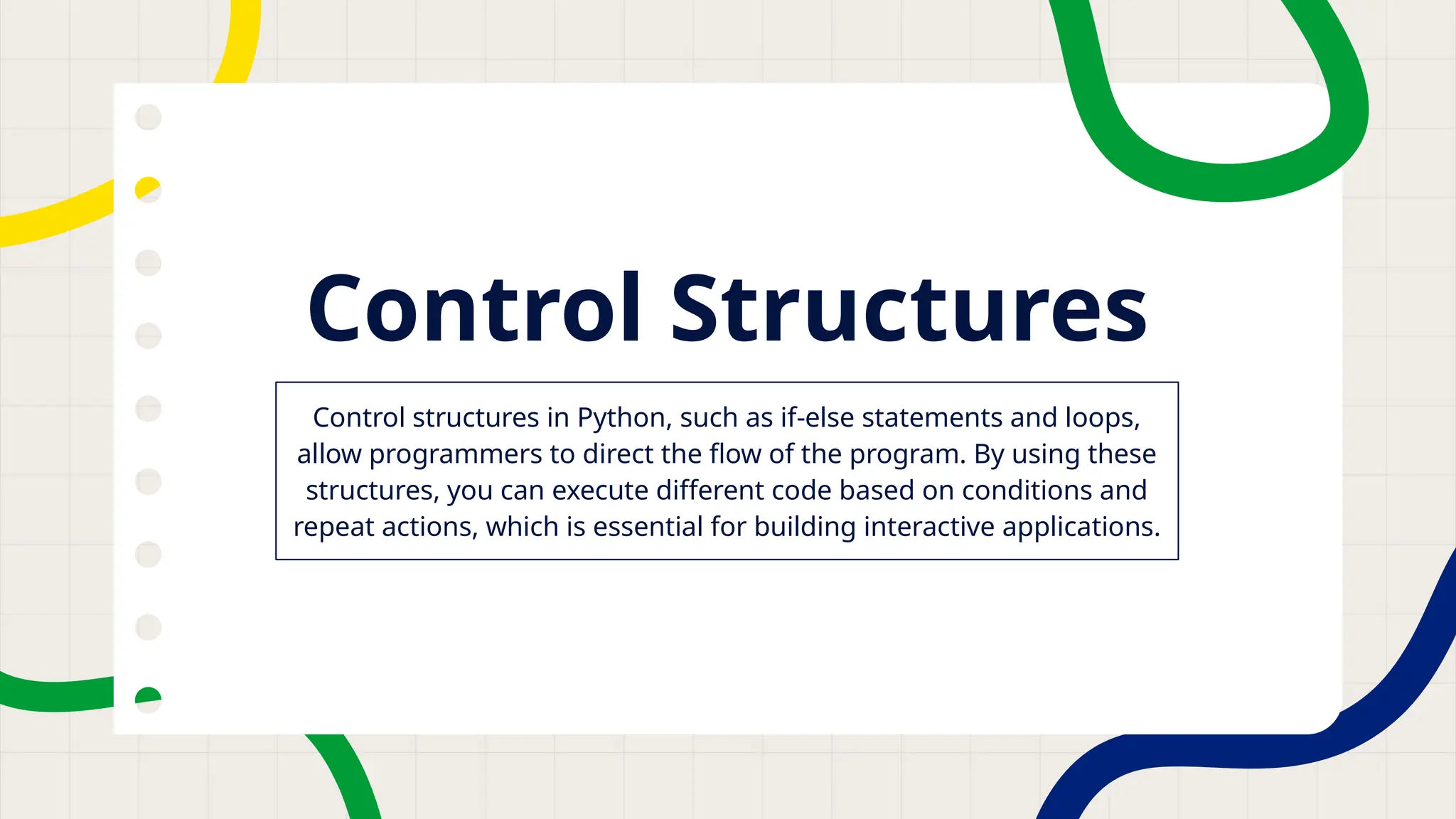 Control Structures

Control structures in Python, such as if-else statements and loops, allow programmers to direct the flow of the program. By using these structures, you can execute different code based on conditions and repeat actions, which is essential for building interactive applications.